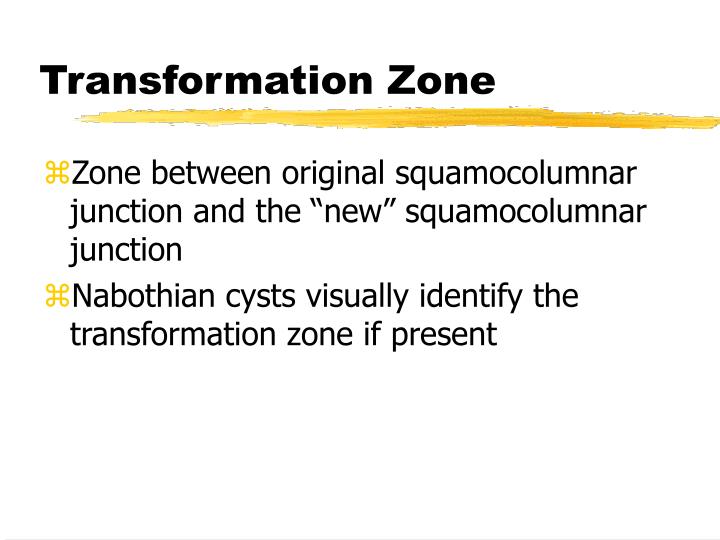 Transformation Zone

⌘Zone between original squamocolumnar junction and the “new” squamocolumnar junction

⌘Nabothian cysts visually identify the transformation zone if present